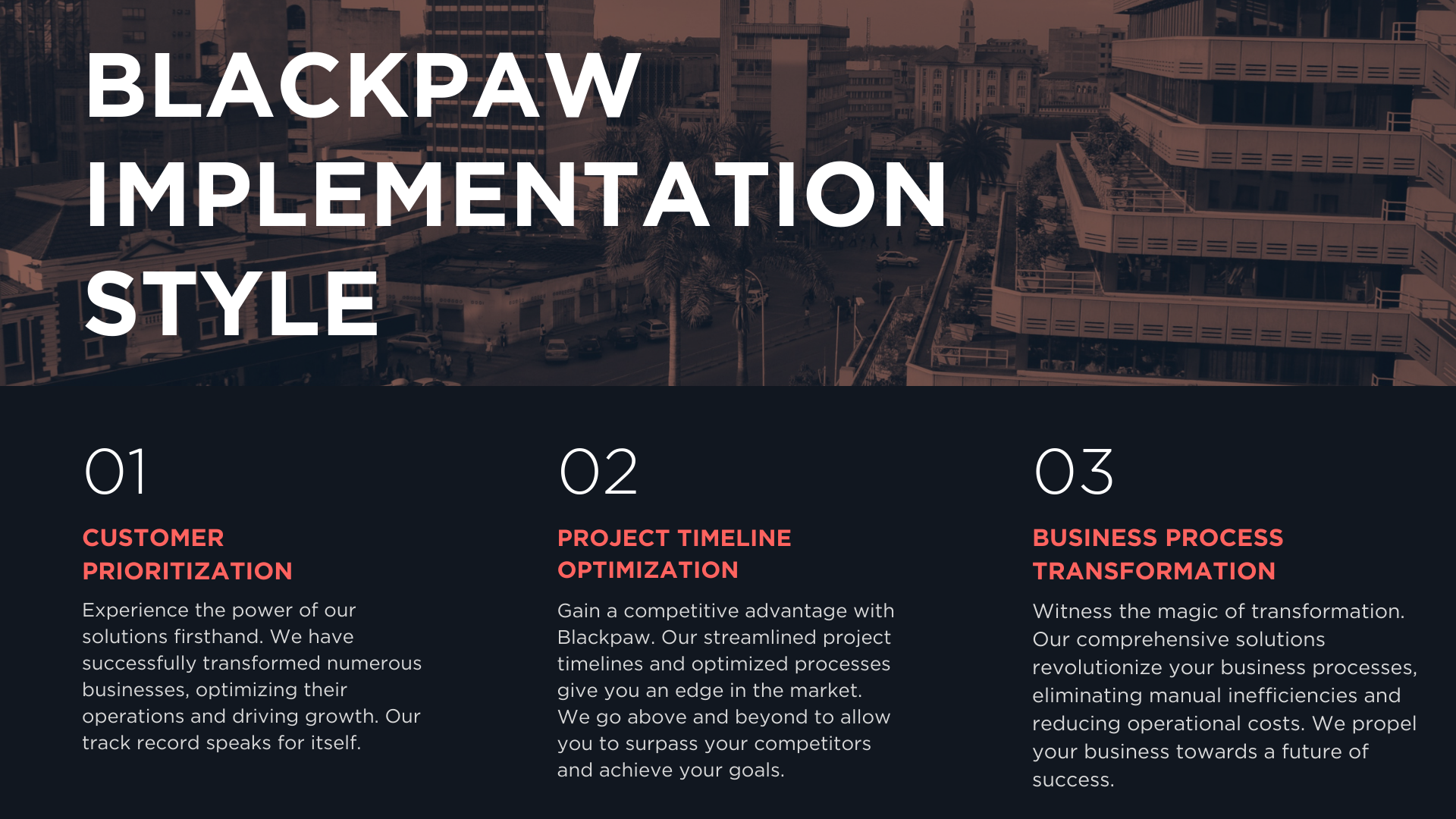 BLACKPAW IMPLEMENTATION STYLE

01

CUSTOMER PRIORITIZATION

Experience the power of our solutions firsthand. We have successfully transformed numerous businesses, optimizing their operations and driving growth. Our track record speaks for itself.

02

PROJECT TIMELINE OPTIMIZATION

Gain a competitive advantage with Blackpaw. Our streamlined project timelines and optimized processes give you an edge in the market. We go above and beyond to allow you to surpass your competitors and achieve your goals.

03

BUSINESS PROCESS TRANSFORMATION

Witness the magic of transformation. Our comprehensive solutions revolutionize your business processes, eliminating manual inefficiencies and reducing operational costs. We propel your business towards a future of success.